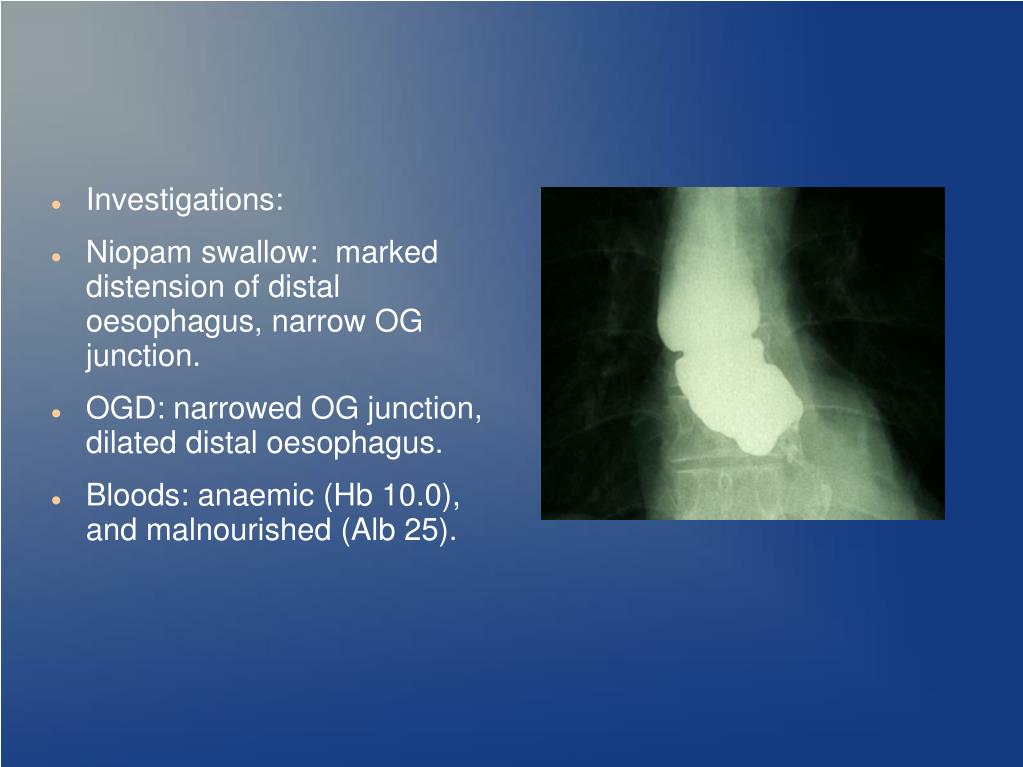 - Investigations:
- Niopam swallow: marked distension of distal oesophagus, narrow OG junction.
- OGD: narrowed OG junction, dilated distal oesophagus.
- Bloods: anaemic (Hb 10.0), and malnourished (Alb 25).